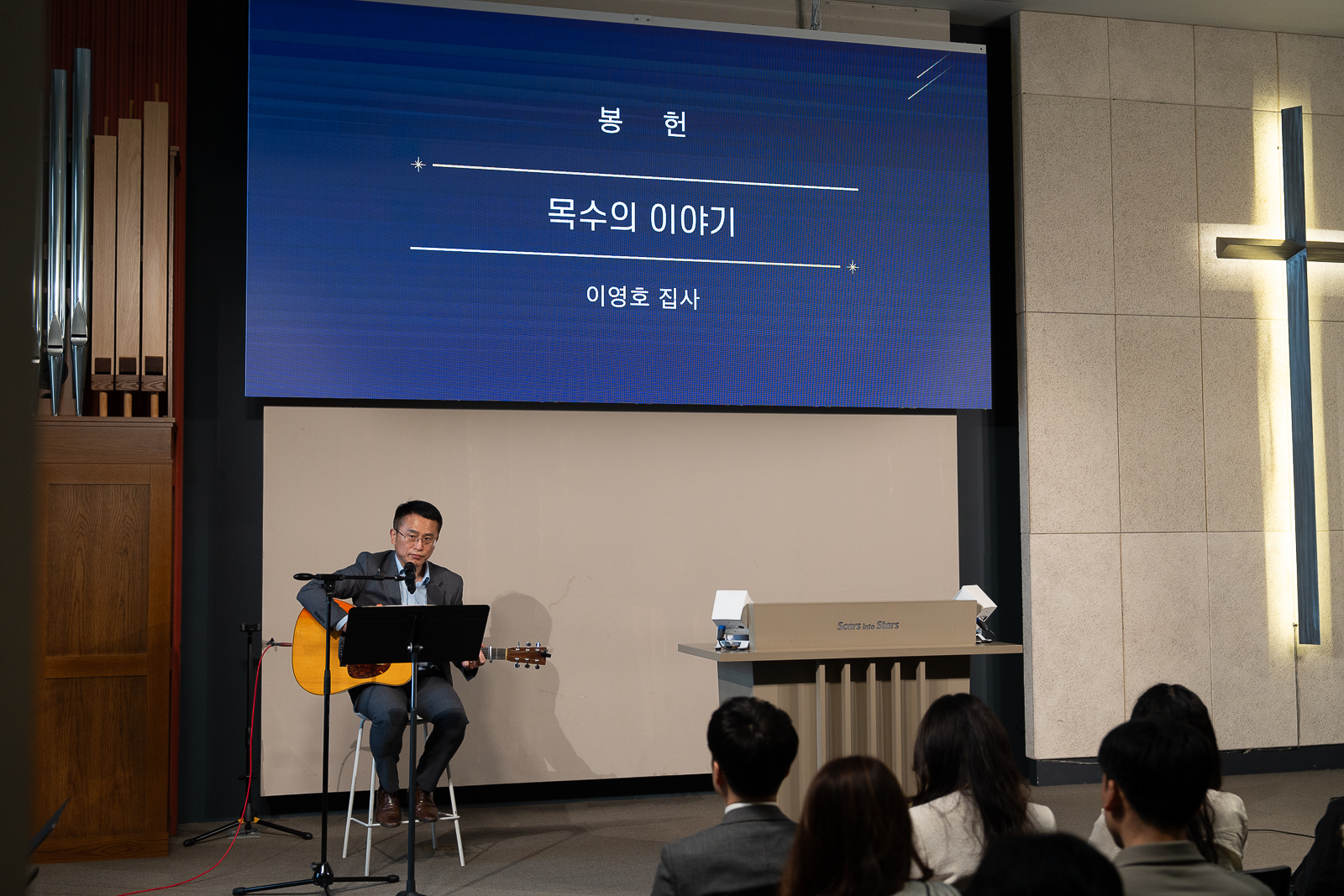 봉 헌

목수의 이야기

이영호 집사

Scars into Stars